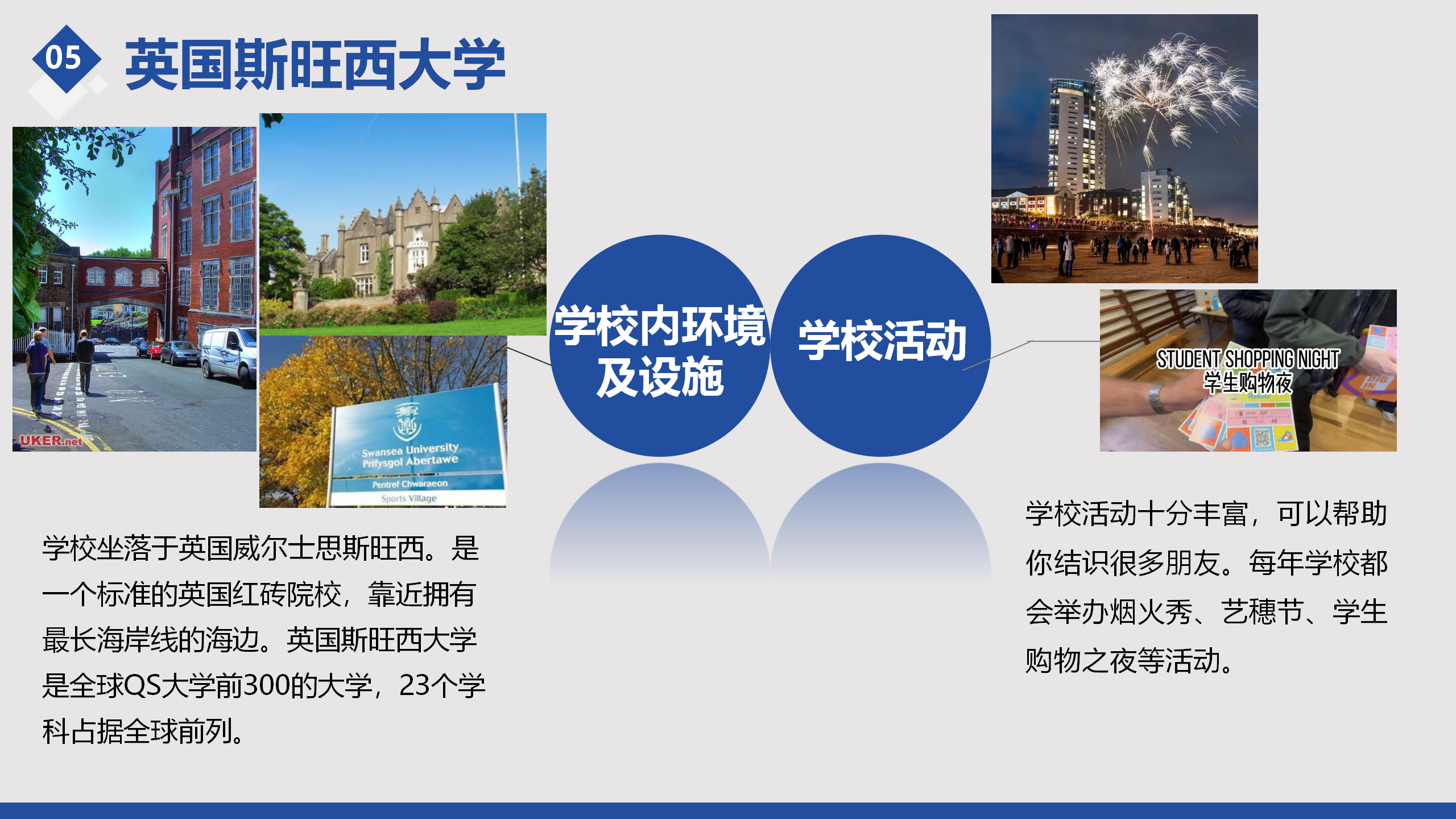 05 英国斯旺西大学

UKER.net

Swansea University
Prifysgol Abertawe
Pentref Chwaraeon
Sports Village

学校内环境及设施

学校活动

STUDENT SHOPPING NIGHT
学生购物夜

学校坐落于英国威尔士思斯旺西。是一个标准的英国红砖院校，靠近拥有最长海岸线的海边。英国斯旺西大学是全球QS大学前300的大学，23个学科占据全球前列。

学校活动十分丰富，可以帮助你结识很多朋友。每年学校都会举办烟火秀、艺穗节、学生购物之夜等活动。